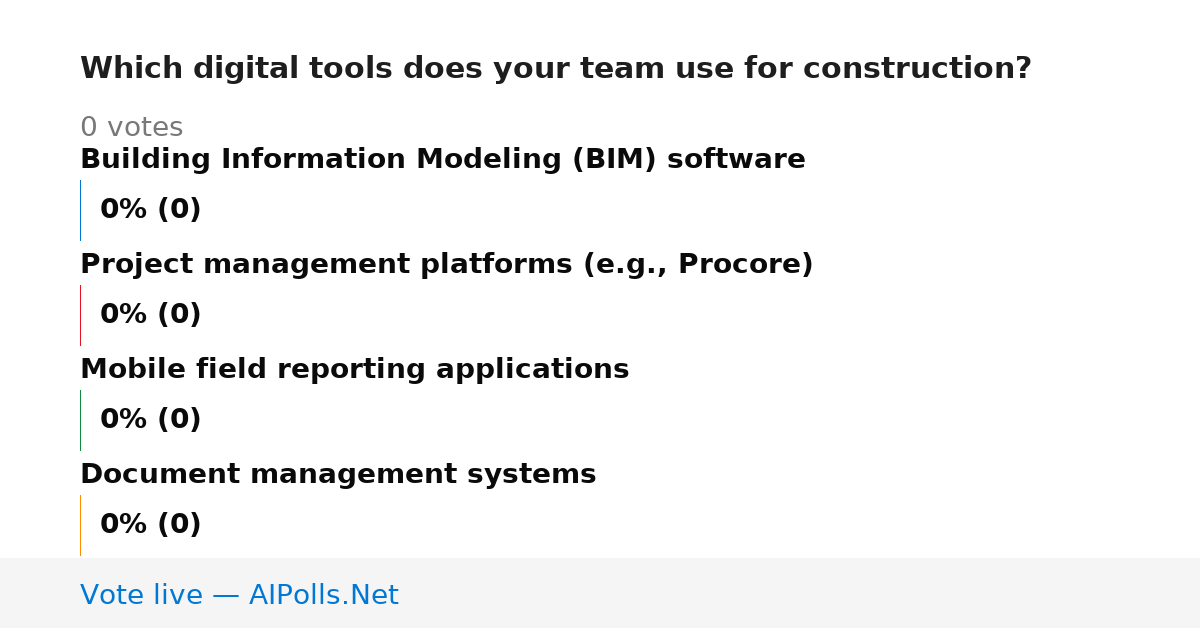 Which digital tools does your team use for construction?

0 votes

Building Information Modeling (BIM) software

0% (0)

Project management platforms (e.g., Procore)

0% (0)

Mobile field reporting applications

0% (0)

Document management systems

0% (0)

Vote live — AIPolls.Net